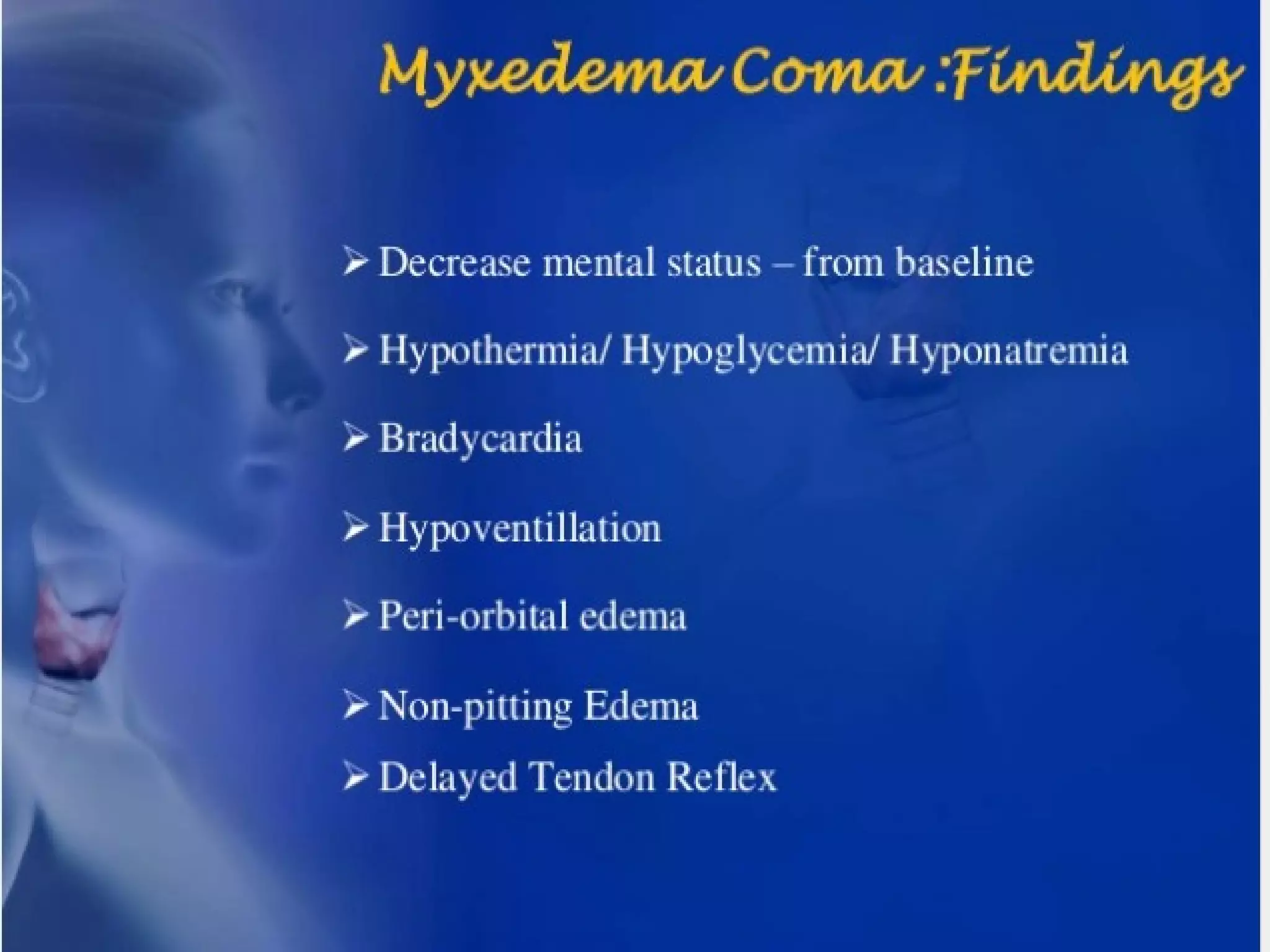 Myxedema Coma :Findings

➢ Decrease mental status – from baseline

➢ Hypothermia/ Hypoglycemia/ Hyponatremia

➢ Bradycardia

➢ Hypoventillation

➢ Peri-orbital edema

➢ Non-pitting Edema

➢ Delayed Tendon Reflex